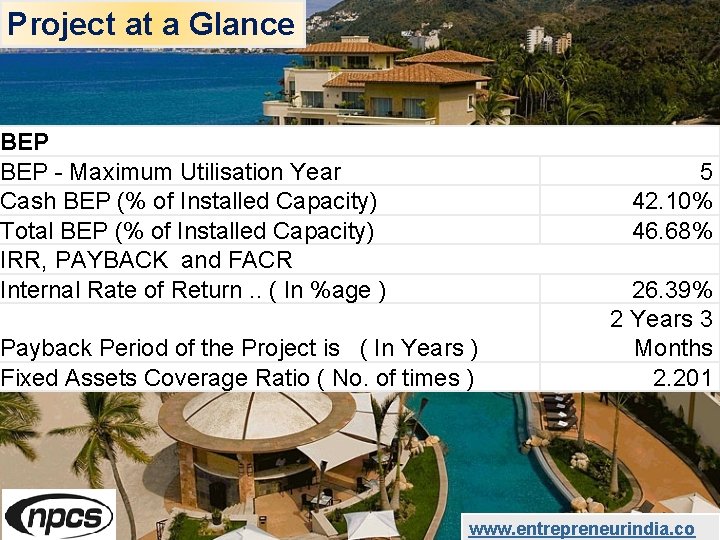 Project at a Glance

| BEP | |
|---|---|
| BEP - Maximum Utilisation Year | 5 |
| Cash BEP (% of Installed Capacity) | 42.10% |
| Total BEP (% of Installed Capacity) | 46.68% |
| IRR, PAYBACK and FACR | |
| Internal Rate of Return .. ( In %age ) | 26.39% |
| Payback Period of the Project is ( In Years ) | 2 Years 3 Months |
| Fixed Assets Coverage Ratio ( No. of times ) | 2.201 |

npcs

www.entrepreneurindia.co